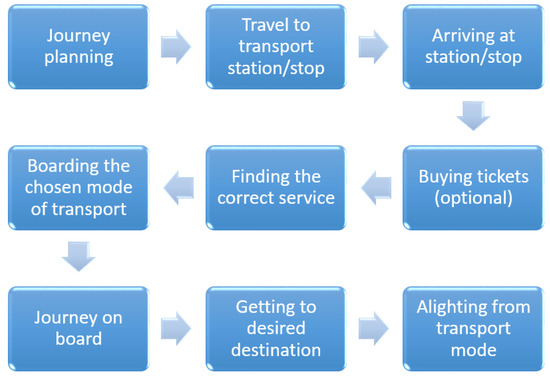 Journey planning

Travel to transport station/stop

Arriving at station/stop

Buying tickets (optional)

Finding the correct service

Boarding the chosen mode of transport

Journey on board

Getting to desired destination

Alighting from transport mode